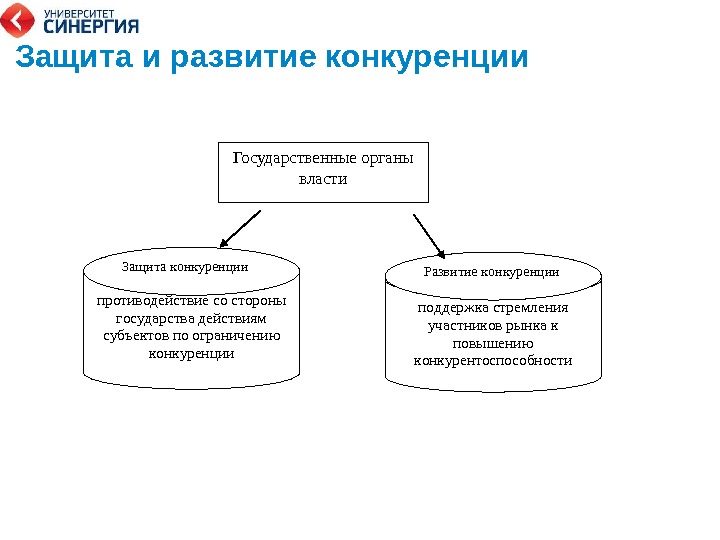 УНИВЕРСИТЕТ
СИНЕРГИЯ

Защита и развитие конкуренции

Государственные органы власти

Защита конкуренции

противодействие со стороны государства действиям субъектов по ограничению конкуренции

Развитие конкуренции

поддержка стремления участников рынка к повышению конкурентоспособности